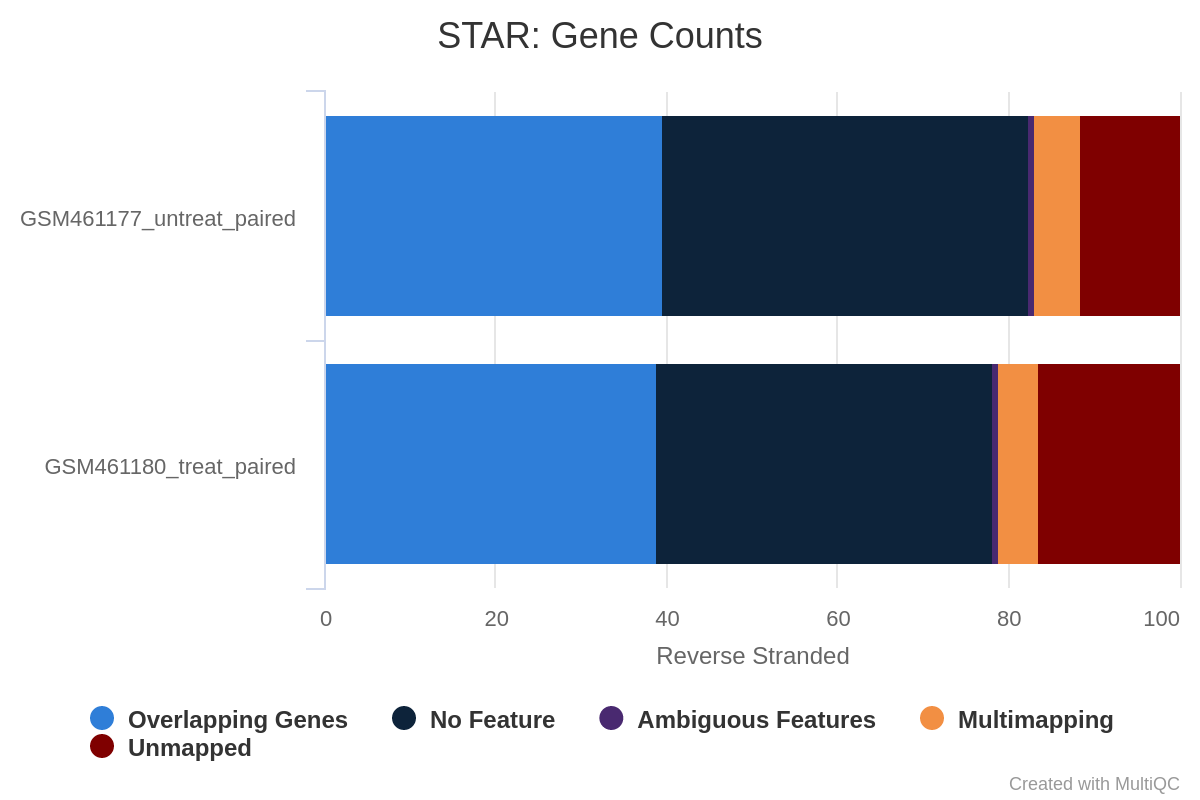 STAR: Gene Counts

GSM461177_untreat_paired

GSM461180_treat_paired

0
20
40
60
80
100

Reverse Stranded

Overlapping Genes
No Feature
Ambiguous Features
Multimapping
Unmapped

Created with MultiQC